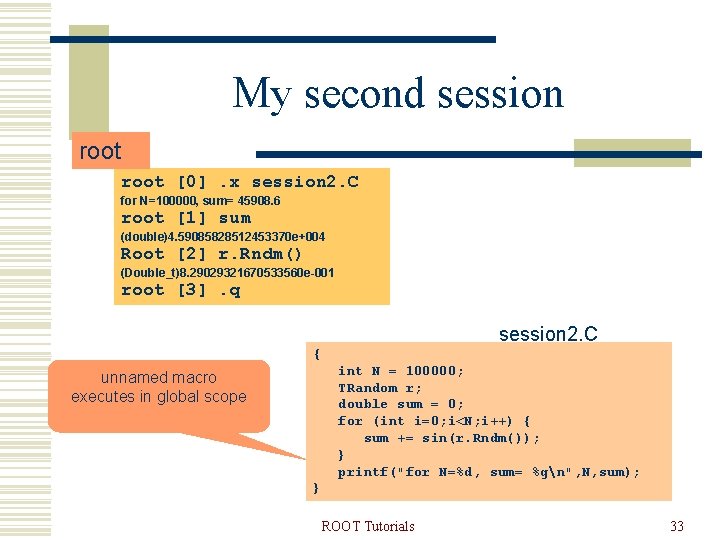 My second session

root

root [0] .x session2.C
for N=100000, sum= 45908.6
root [1] sum
(double)4.59085828512453370e+004
Root [2] r.Rndm()
(Double_t)8.29029321670533560e-001
root [3] .q

session2.C

{
int N = 100000;
TRandom r;
double sum = 0;
for (int i=0;i<N;i++) {
sum += sin(r.Rndm());
}
printf("for N=%d, sum= %g\n",N,sum);
}

unnamed macro executes in global scope

ROOT Tutorials

33